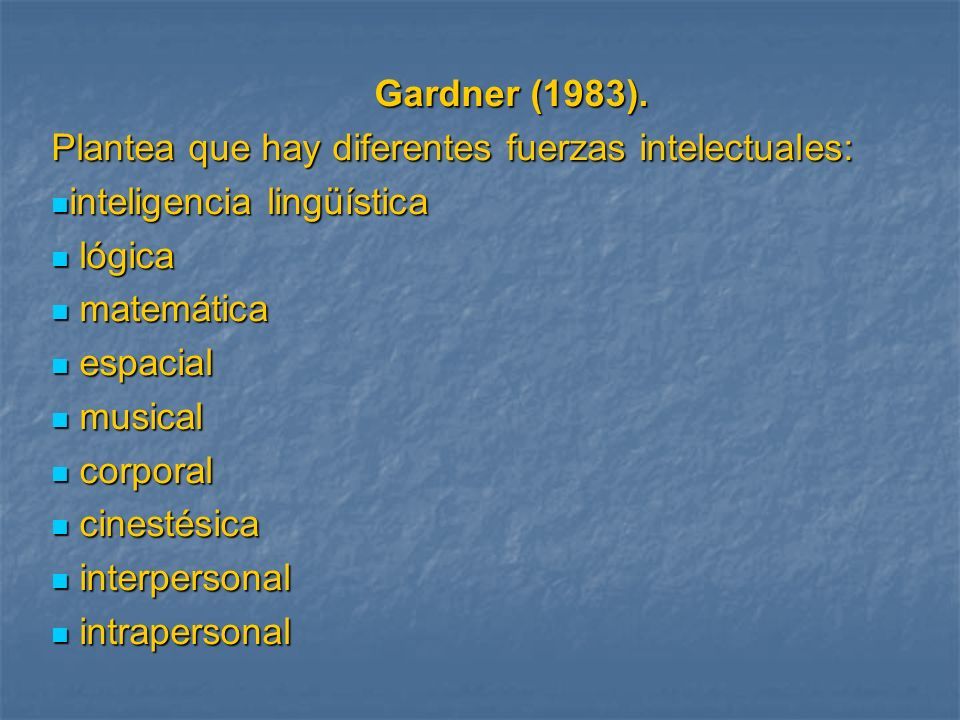 Gardner (1983).

Plantea que hay diferentes fuerzas intelectuales:

- inteligencia lingüística
- lógica
- matemática
- espacial
- musical
- corporal
- cinestésica
- interpersonal
- intrapersonal